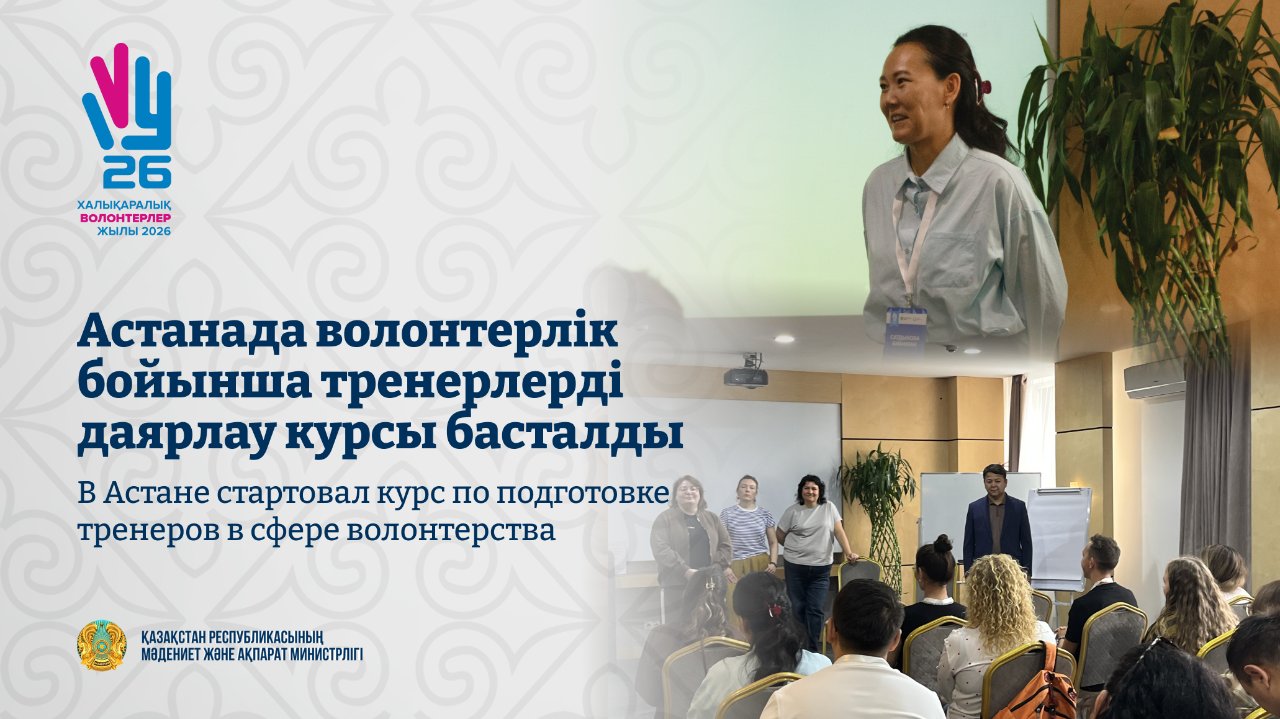 26
ХАЛЫҚАРАЛЫҚ
ВОЛОНТЕРЛЕР
ЖЫЛЫ 2026

Астанада волонтерлік бойынша тренерлерді даярлау курсы басталды

В Астане стартовал курс по подготовке тренеров в сфере волонтерства

ҚАЗАҚСТАН РЕСПУБЛИКАСЫНЫҢ
МӘДЕНИЕТ ЖӘНЕ АҚПАРАТ МИНИСТРЛІГІ